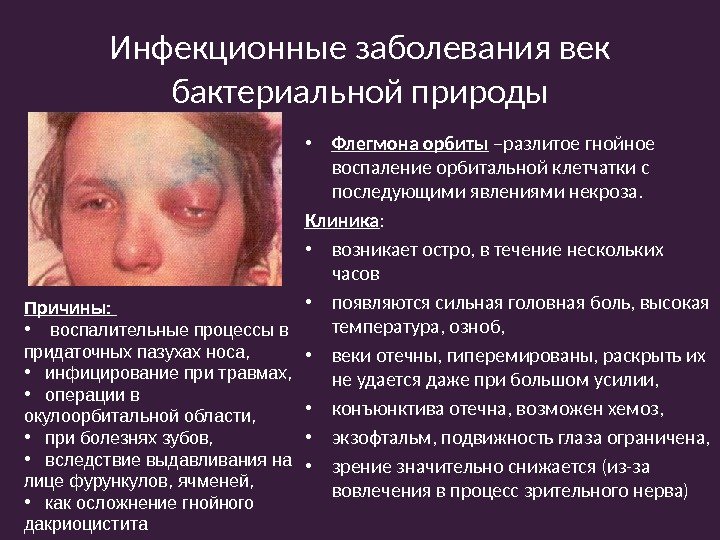 Инфекционные заболевания век бактериальной природы

Причины:
• воспалительные процессы в придаточных пазухах носа,
• инфицирование при травмах,
• операции в окулоорбитальной области,
• при болезнях зубов,
• вследствие выдавливания на лице фурункулов, ячменей,
• как осложнение гнойного дакриоцистита

• Флегмона орбиты –разлитое гнойное воспаление орбитальной клетчатки с последующими явлениями некроза.

Клиника:
• возникает остро, в течение нескольких часов
• появляются сильная головная боль, высокая температура, озноб,
• веки отечны, пиперемированы, раскрыть их не удается даже при большом усилии,
• конъюнктива отечна, возможен хемоз,
• экзофтальм, подвижность глаза ограничена,
• зрение значительно снижается (из-за вовлечения в процесс зрительного нерва)